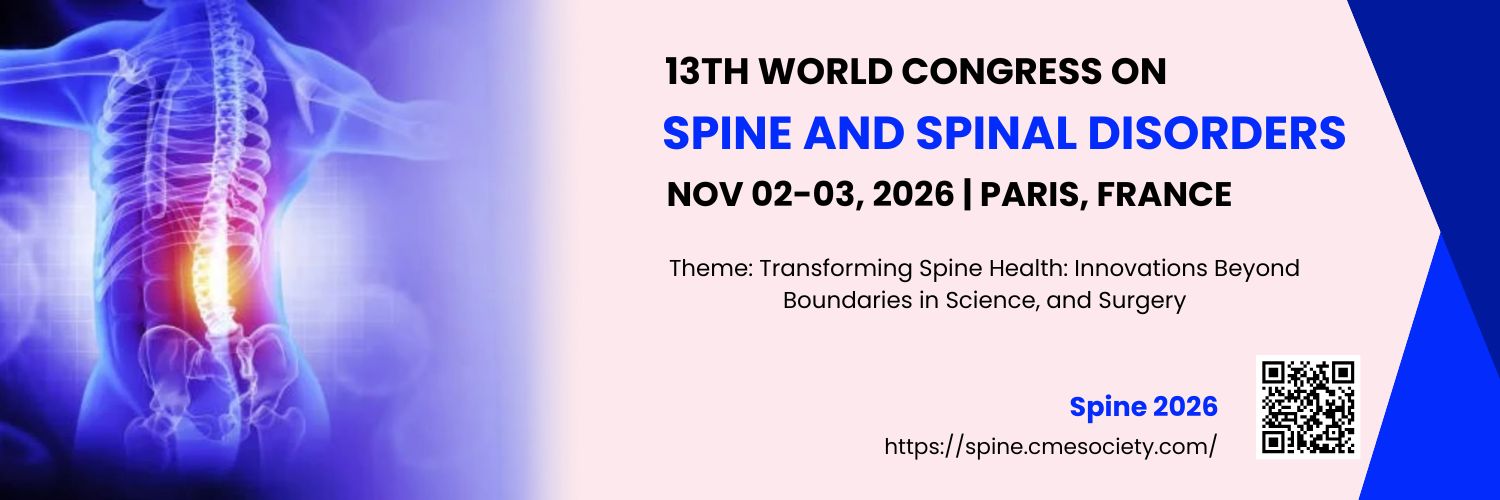 13TH WORLD CONGRESS ON
SPINE AND SPINAL DISORDERS
NOV 02-03, 2026 | PARIS, FRANCE

Theme: Transforming Spine Health: Innovations Beyond Boundaries in Science, and Surgery

Spine 2026
https://spine.cmesociety.com/